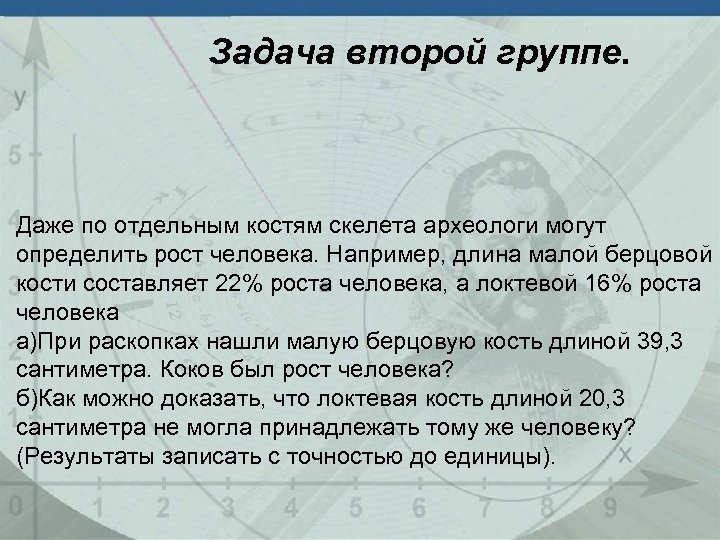 Задача второй группе.

Даже по отдельным костям скелета археологи могут определить рост человека. Например, длина малой берцовой кости составляет 22% роста человека, а локтевой 16% роста человека
а)При раскопках нашли малую берцовую кость длиной 39,3 сантиметра. Коков был рост человека?
б)Как можно доказать, что локтевая кость длиной 20,3 сантиметра не могла принадлежать тому же человеку?
(Результаты записать с точностью до единицы).

y
5
x
0 1 2 3 4 5 6 7 8 9